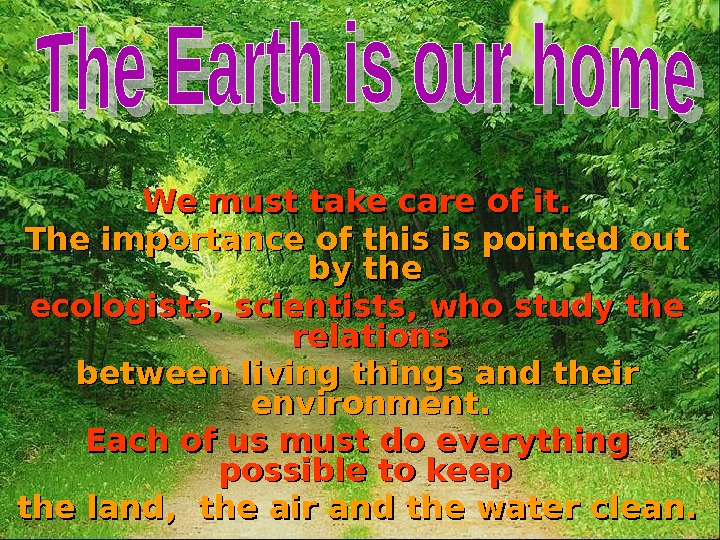 The Earth is our home

We must take care of it.
The importance of this is pointed out by the
ecologists, scientists, who study the relations
between living things and their environment.
Each of us must do everything possible to keep
the land, the air and the water clean.